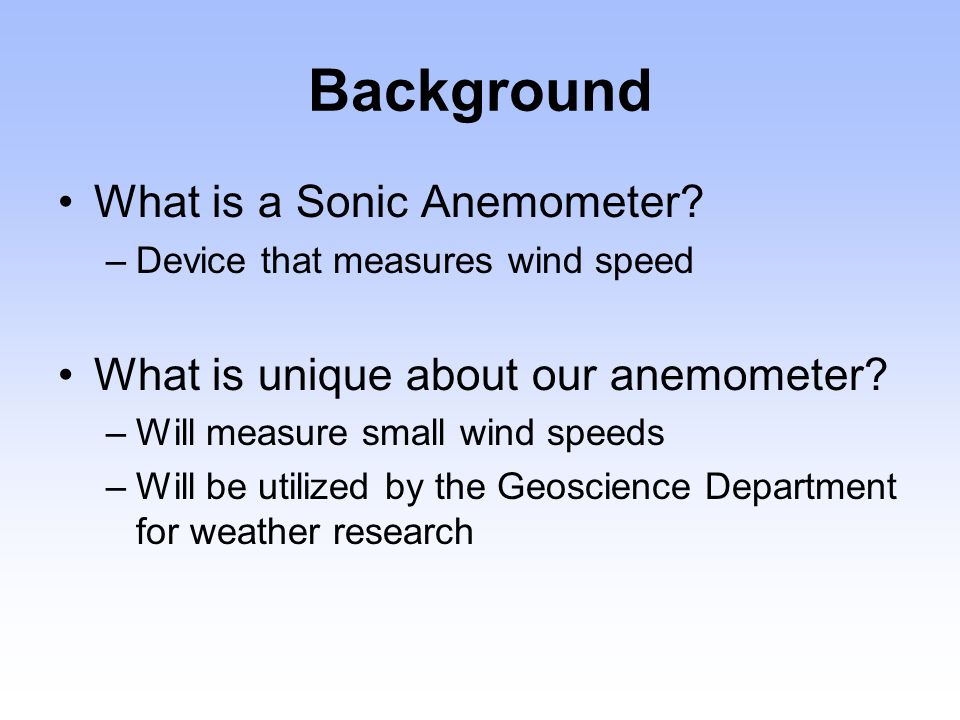 Background

• What is a Sonic Anemometer?
– Device that measures wind speed

• What is unique about our anemometer?
– Will measure small wind speeds
– Will be utilized by the Geoscience Department for weather research